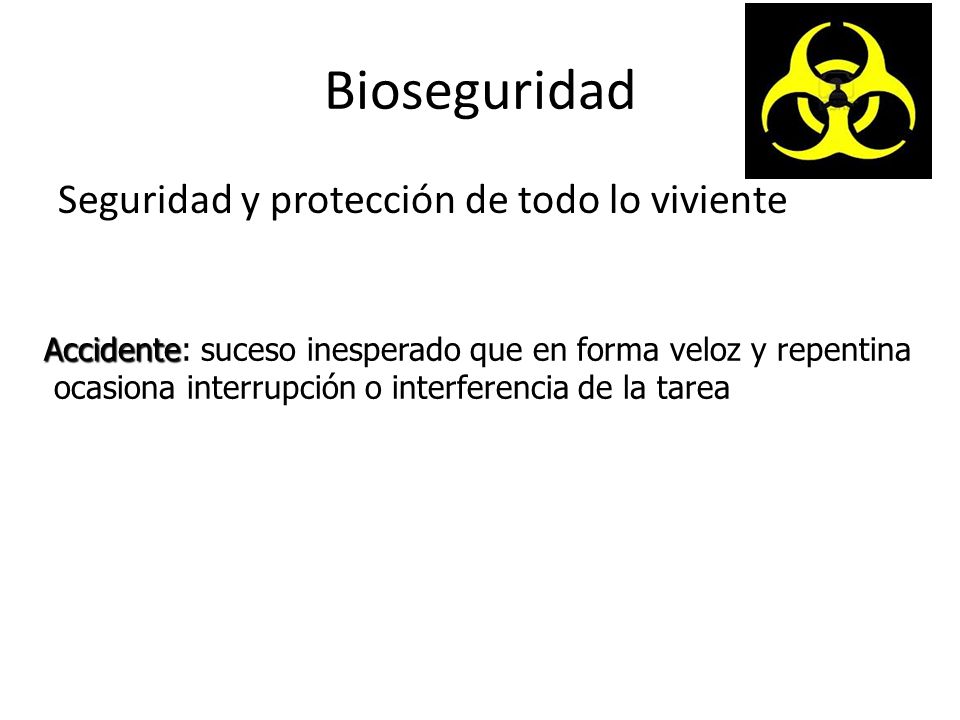 Bioseguridad

Seguridad y protección de todo lo viviente

Accidente: suceso inesperado que en forma veloz y repentina ocasiona interrupción o interferencia de la tarea